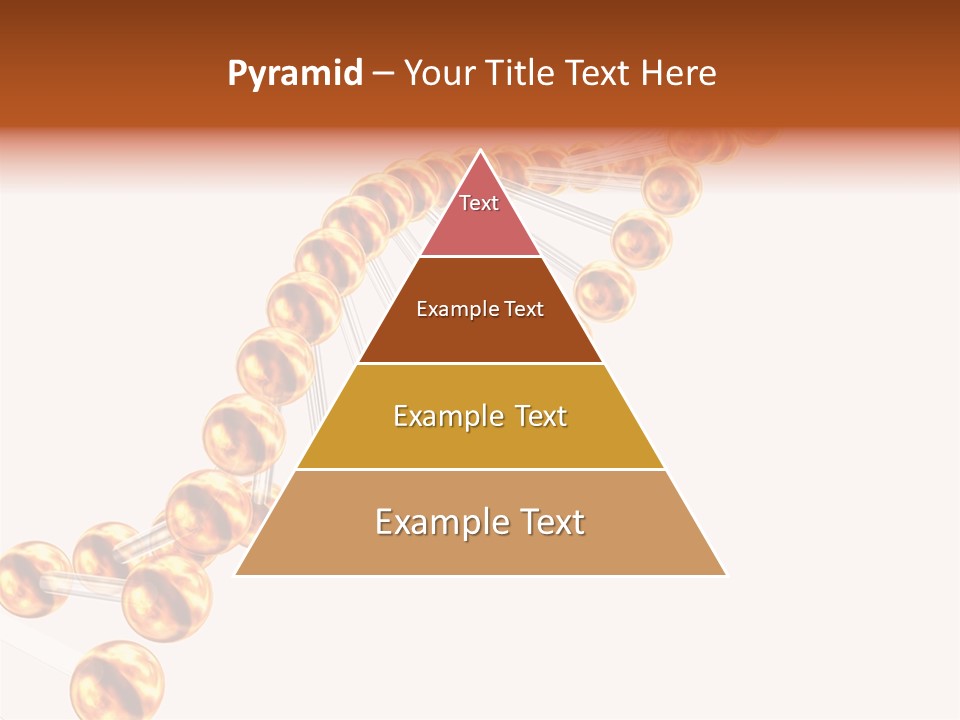 Pyramid – Your Title Text Here

Text

Example Text

Example Text

Example Text